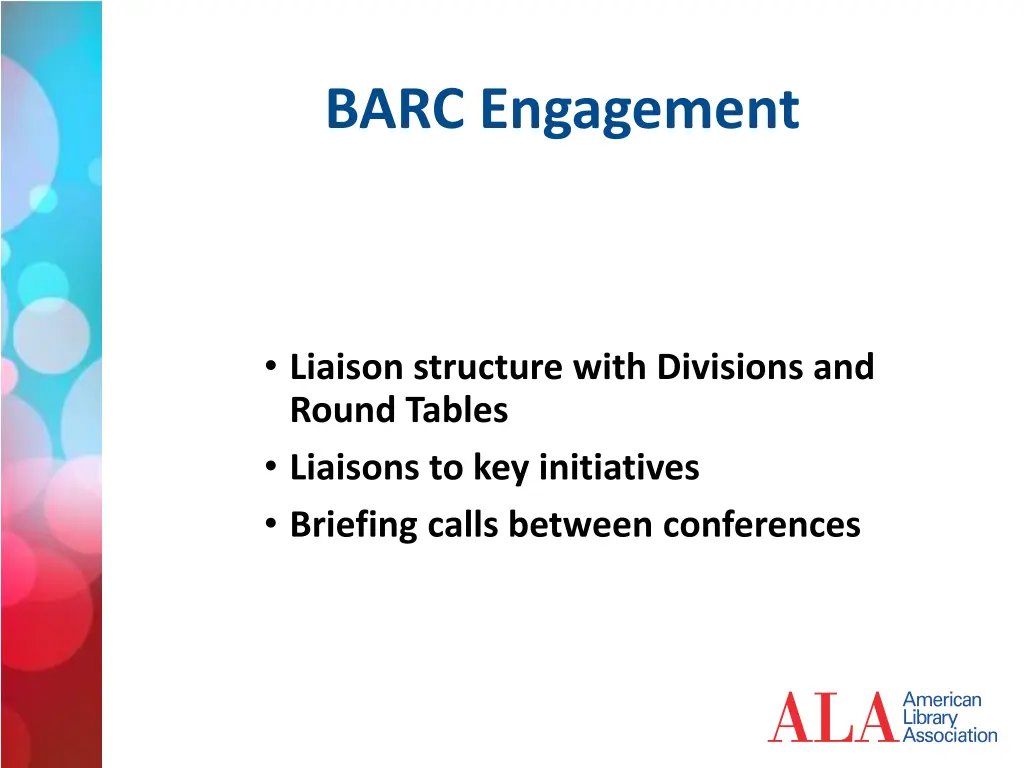 BARC Engagement

• Liaison structure with Divisions and Round Tables
• Liaisons to key initiatives
• Briefing calls between conferences

ALA American Library Association